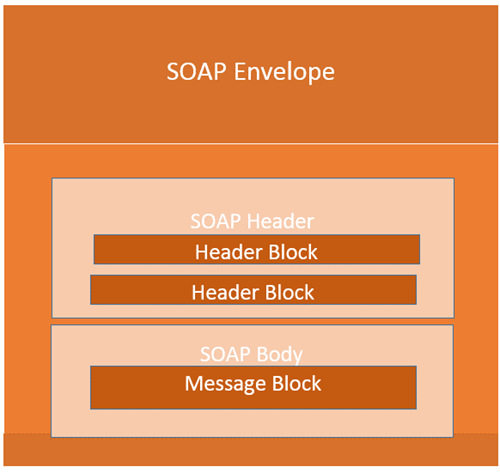 SOAP Envelope

SOAP Header

Header Block

Header Block

SOAP Body

Message Block